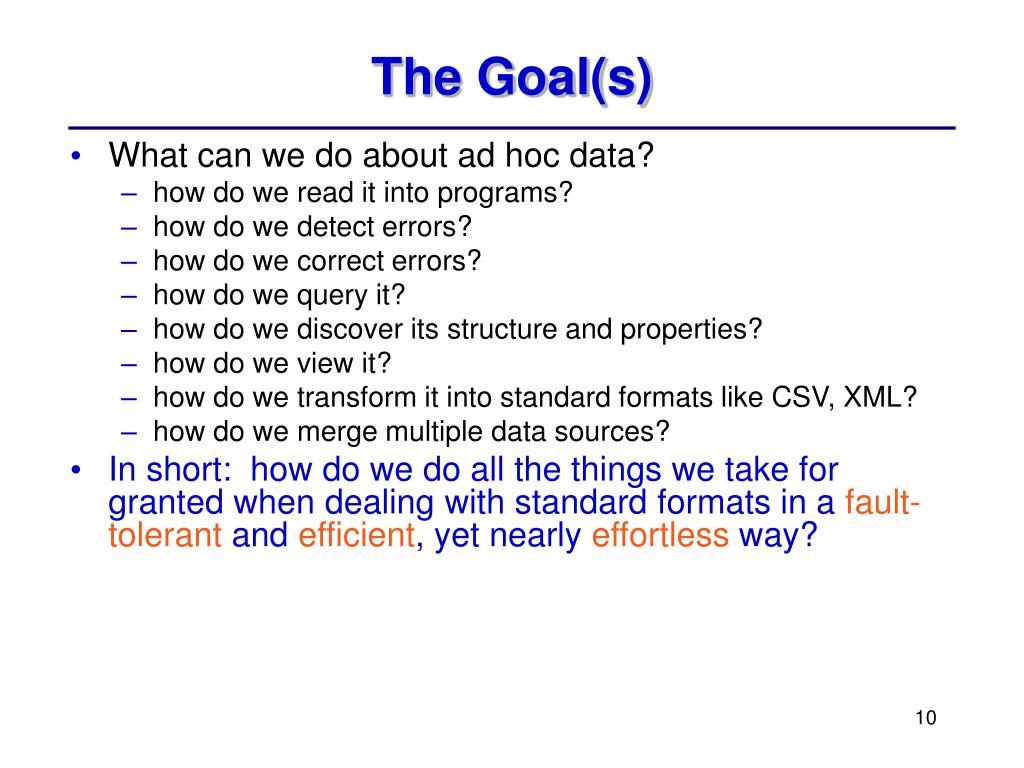 The Goal(s)

• What can we do about ad hoc data?
  – how do we read it into programs?
  – how do we detect errors?
  – how do we correct errors?
  – how do we query it?
  – how do we discover its structure and properties?
  – how do we view it?
  – how do we transform it into standard formats like CSV, XML?
  – how do we merge multiple data sources?
• In short: how do we do all the things we take for granted when dealing with standard formats in a fault-tolerant and efficient, yet nearly effortless way?

10